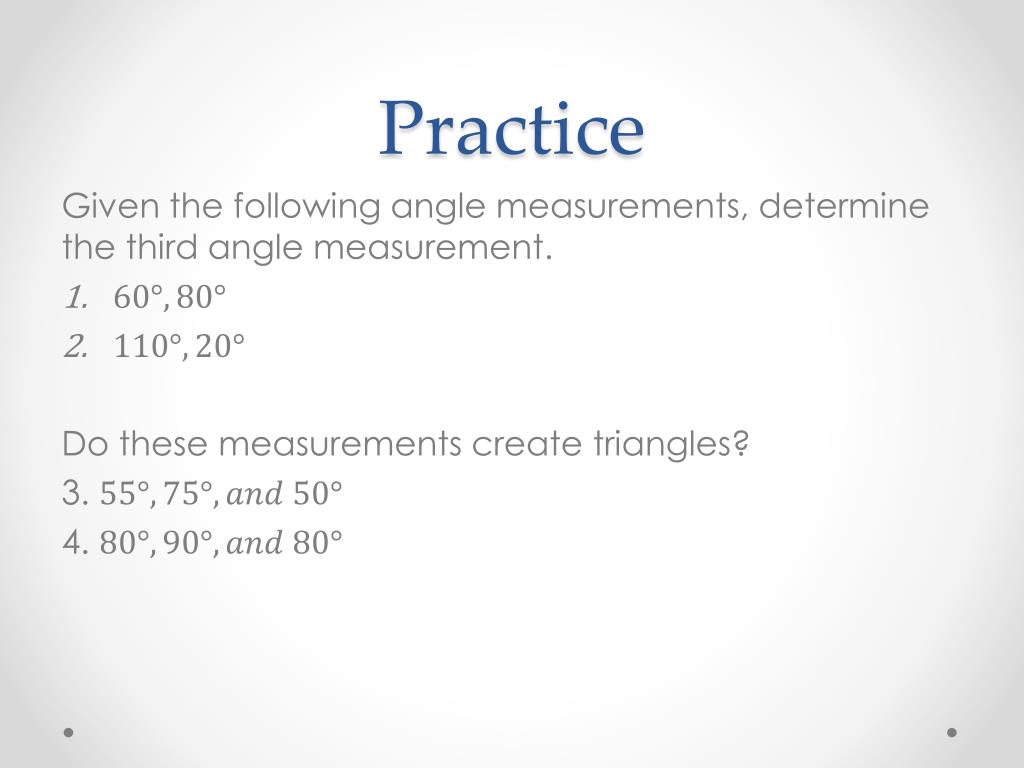 Practice

Given the following angle measurements, determine the third angle measurement.

1. $60°, 80°$
2. $110°, 20°$

Do these measurements create triangles?

3. $55°, 75°, and\ 50°$
4. $80°, 90°, and\ 80°$